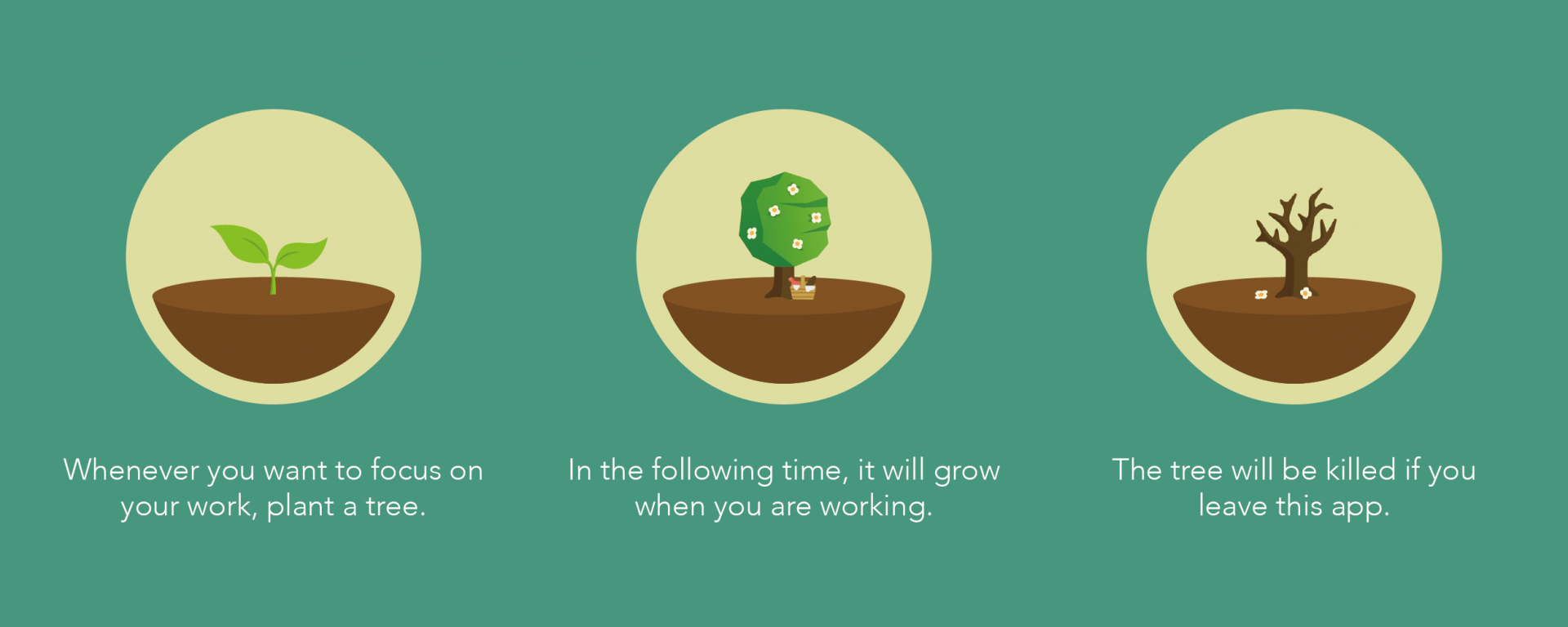 Whenever you want to focus on your work, plant a tree.

In the following time, it will grow when you are working.

The tree will be killed if you leave this app.